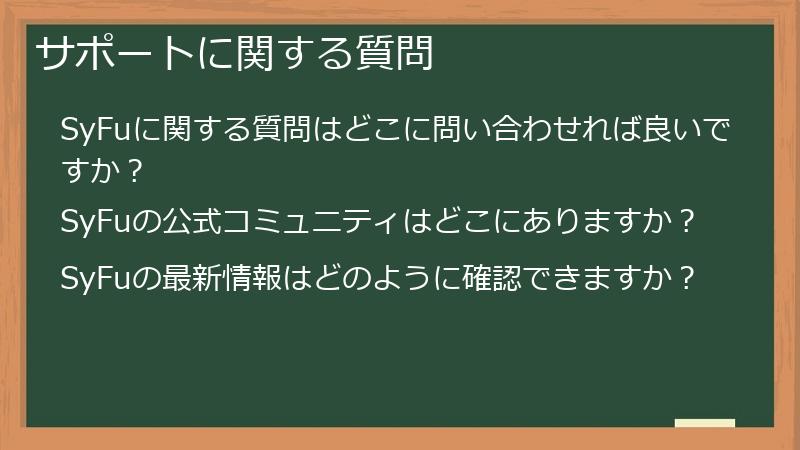 サポートに関する質問

SyFuに関する質問はどこに問い合わせれば良いですか？

SyFuの公式コミュニティはどこにありますか？

SyFuの最新情報はどのように確認できますか？